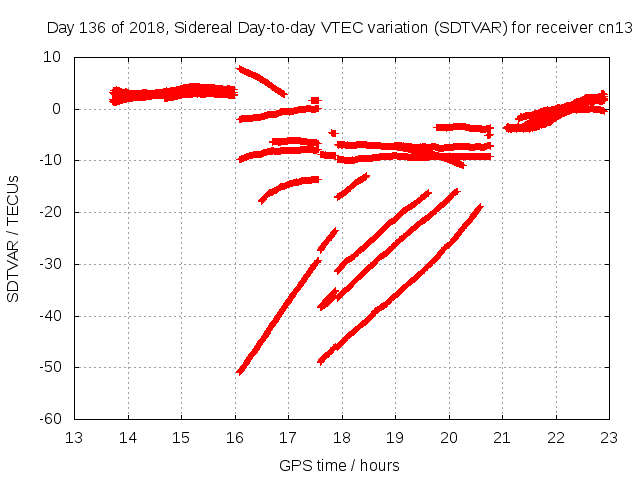 Day 136 of 2018, Sidereal Day-to-day VTEC variation (SDTVAR) for receiver cn13

SDTVAR / TECUs

10
0
-10
-20
-30
-40
-50
-60

13 14 15 16 17 18 19 20 21 22 23

GPS time / hours